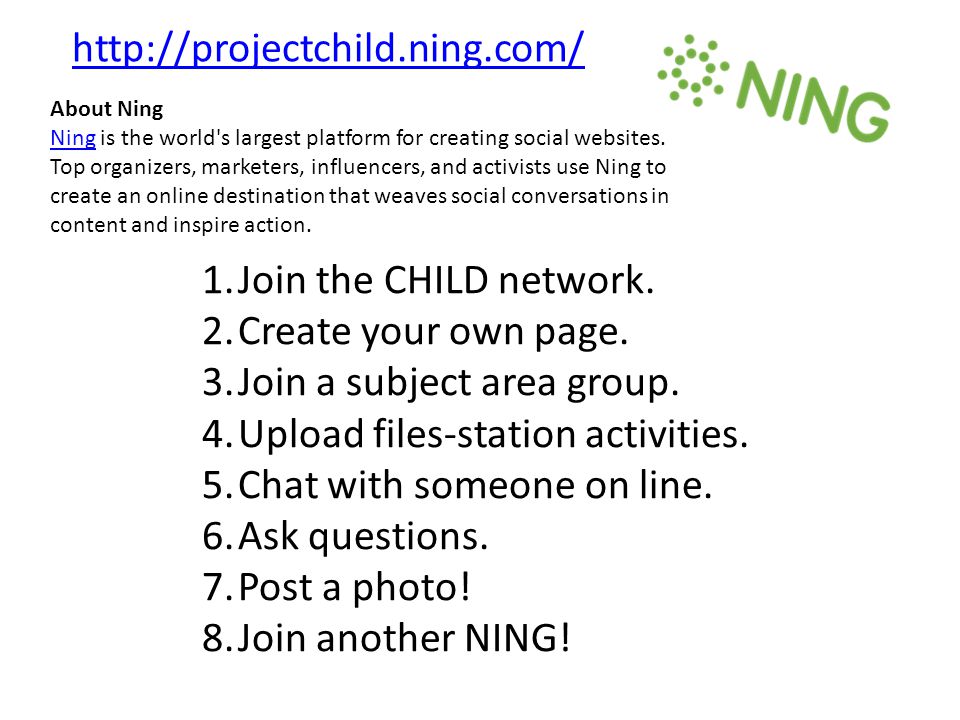 http://projectchild.ning.com/

NING

About Ning
Ning is the world's largest platform for creating social websites. Top organizers, marketers, influencers, and activists use Ning to create an online destination that weaves social conversations in content and inspire action.

1. Join the CHILD network.
2. Create your own page.
3. Join a subject area group.
4. Upload files-station activities.
5. Chat with someone on line.
6. Ask questions.
7. Post a photo!
8. Join another NING!